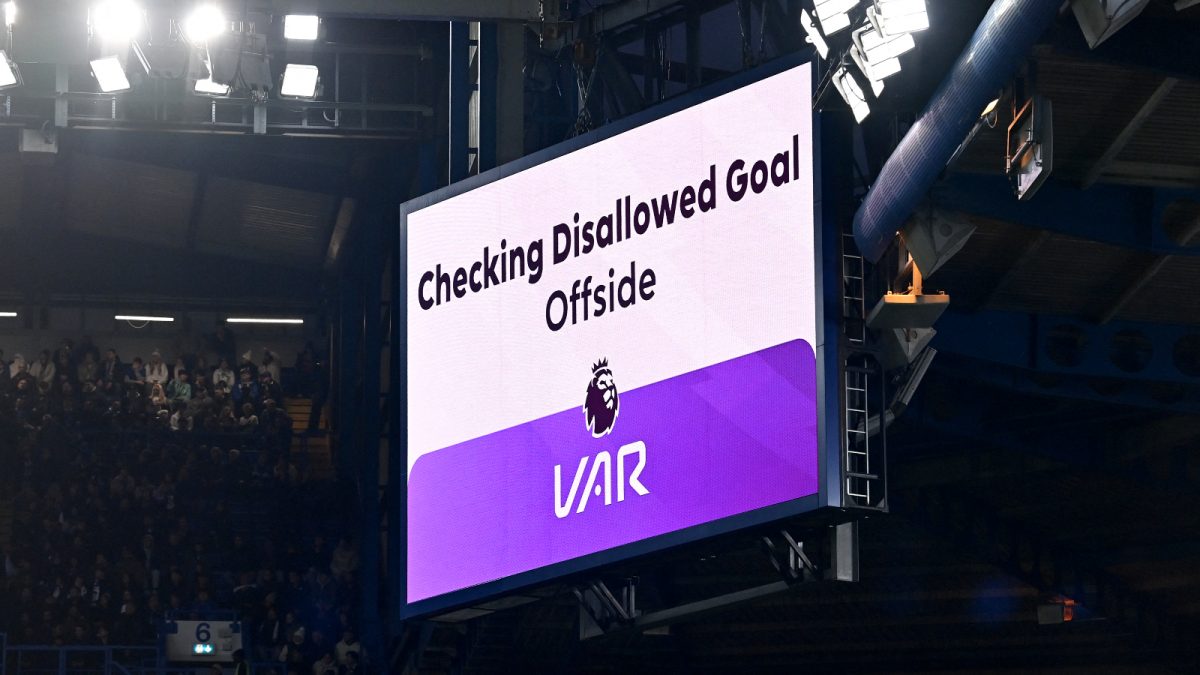 Checking Disallowed Goal
Offside

VAR

6